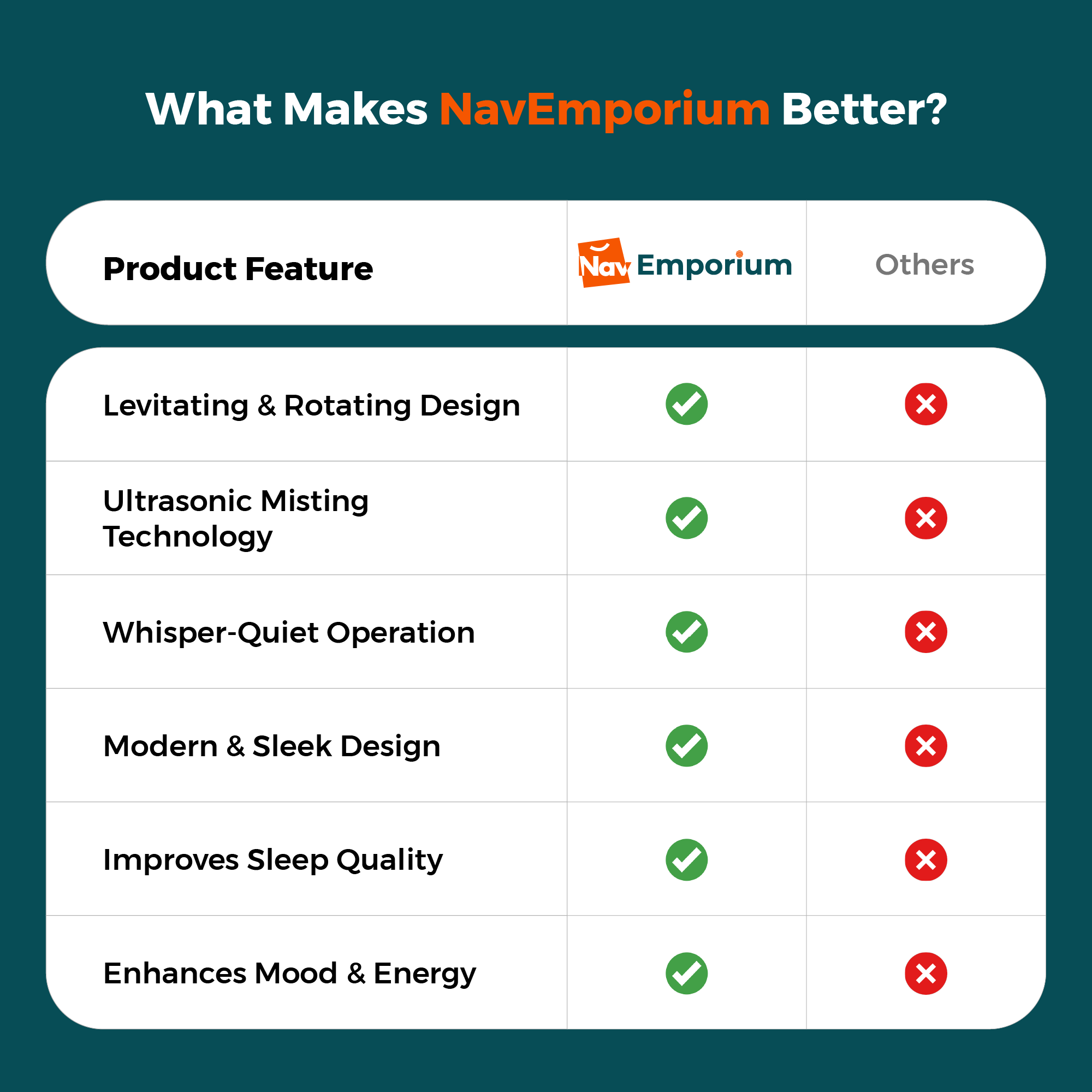 What Makes NavEmporium Better?

| Product Feature | Nav Emporium | Others |
|---|---|---|
| Levitating & Rotating Design | ✓ | ✗ |
| Ultrasonic Misting Technology | ✓ | ✗ |
| Whisper-Quiet Operation | ✓ | ✗ |
| Modern & Sleek Design | ✓ | ✗ |
| Improves Sleep Quality | ✓ | ✗ |
| Enhances Mood & Energy | ✓ | ✗ |